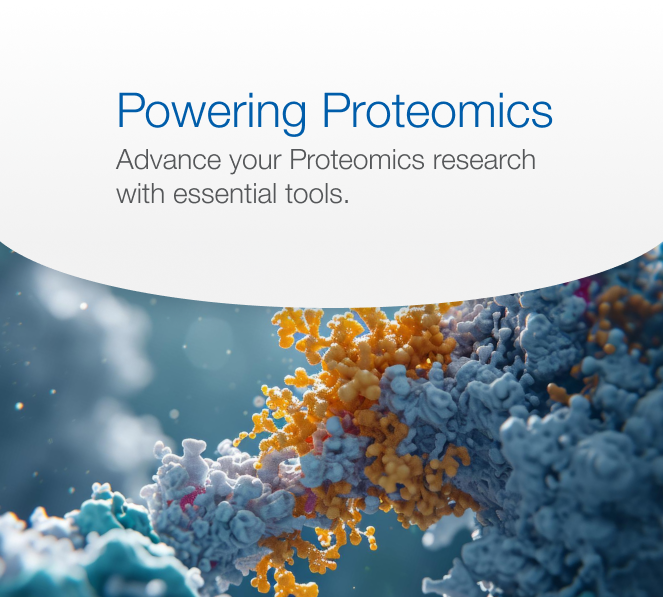 Powering Proteomics

Advance your Proteomics research with essential tools.